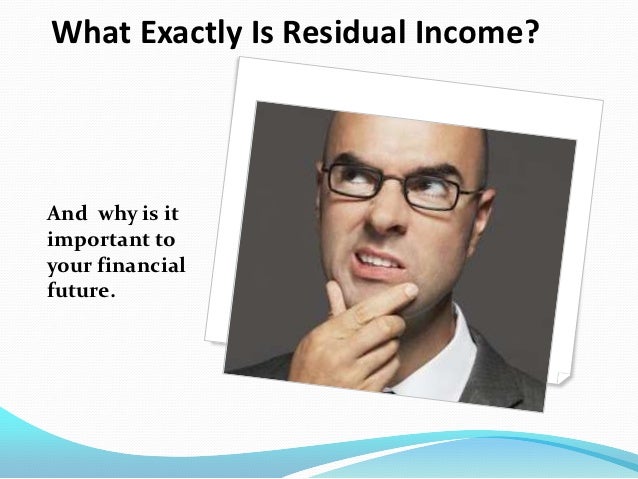 What Exactly Is Residual Income?

And why is it important to your financial future.